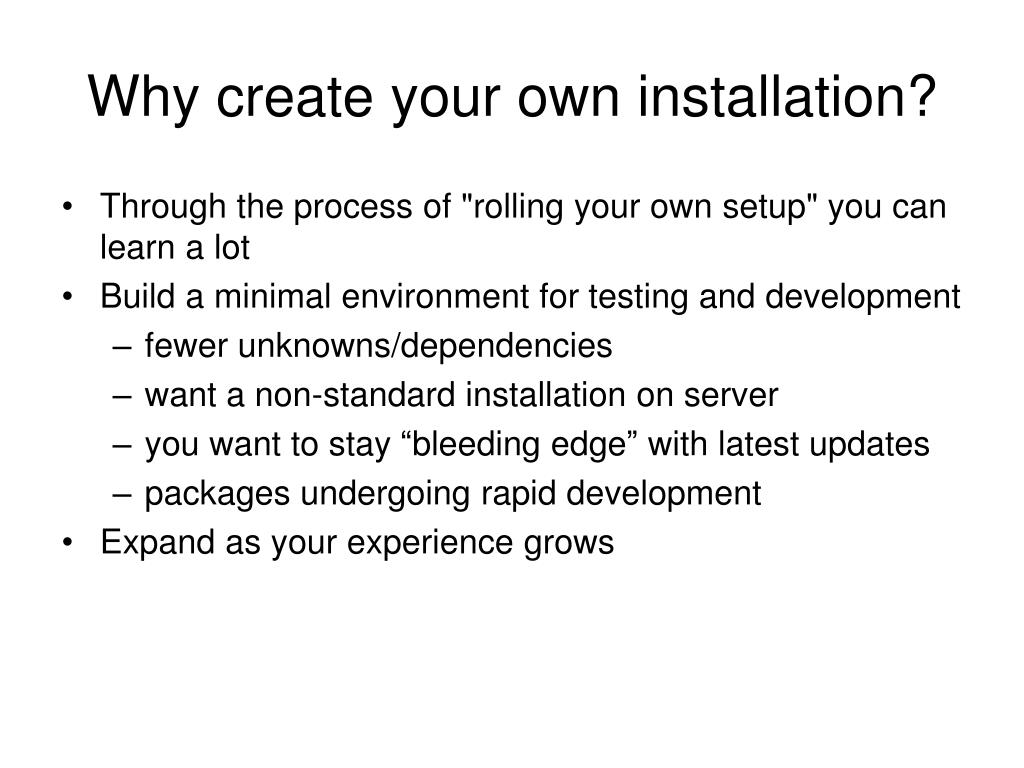 Why create your own installation?

• Through the process of "rolling your own setup" you can learn a lot
• Build a minimal environment for testing and development
– fewer unknowns/dependencies
– want a non-standard installation on server
– you want to stay “bleeding edge” with latest updates
– packages undergoing rapid development
• Expand as your experience grows